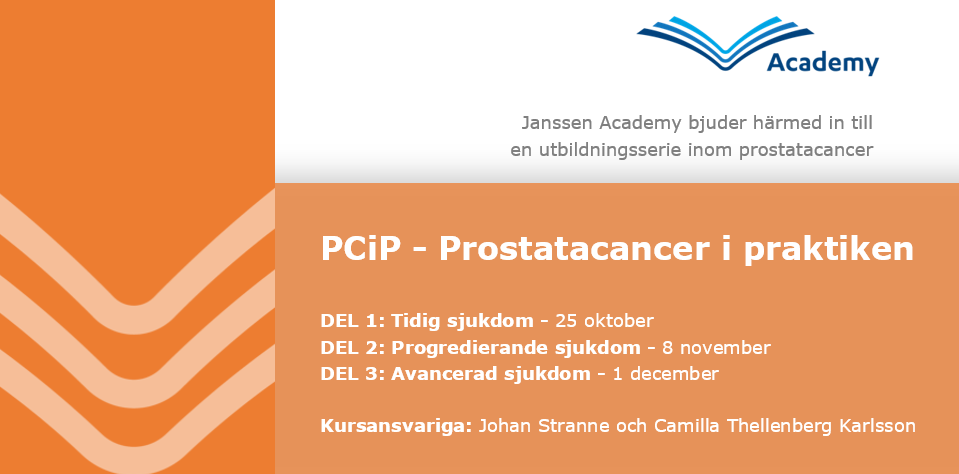 Academy

Janssen Academy bjuder härmed in till en utbildningsserie inom prostatacancer

PCiP - Prostatacancer i praktiken

DEL 1: Tidig sjukdom - 25 oktober
DEL 2: Progredierande sjukdom - 8 november
DEL 3: Avancerad sjukdom - 1 december

Kursansvariga: Johan Stranne och Camilla Thellenberg Karlsson